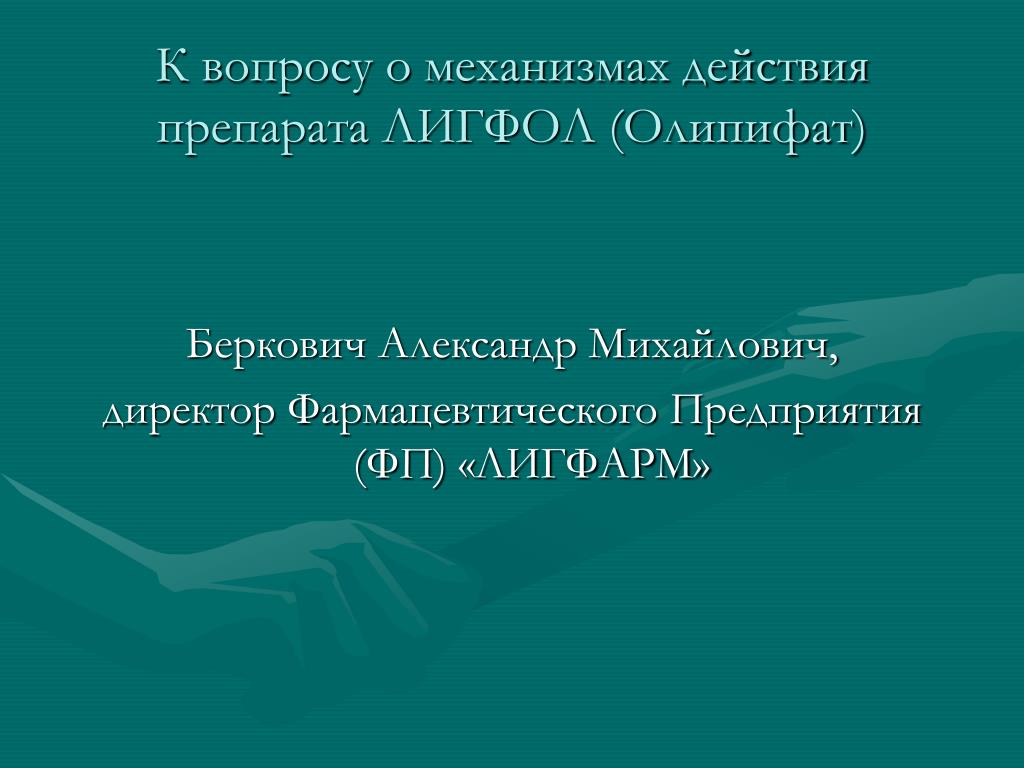 К вопросу о механизмах действия препарата ЛИГФОЛ (Олипифат)

Беркович Александр Михайлович,

директор Фармацевтического Предприятия (ФП) «ЛИГФАРМ»